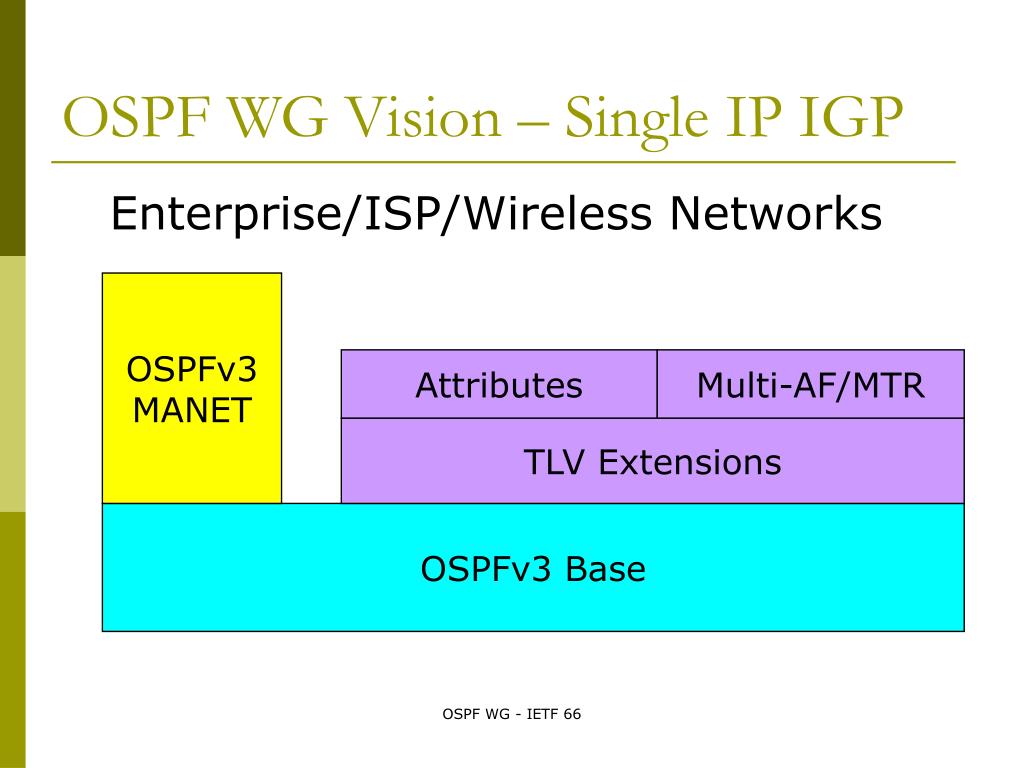 OSPF WG Vision – Single IP IGP

Enterprise/ISP/Wireless Networks

OSPFv3 MANET

Attributes

Multi-AF/MTR

TLV Extensions

OSPFv3 Base

OSPF WG - IETF 66